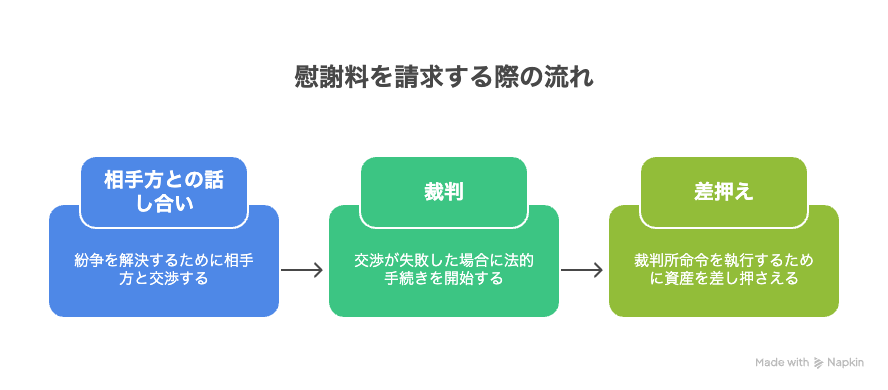 慰謝料を請求する際の流れ

相手方との話し合い

紛争を解決するために相手方と交渉する

裁判

交渉が失敗した場合に法的手続きを開始する

差押え

裁判所命令を執行するために資産を差し押さえる

Made with Napkin